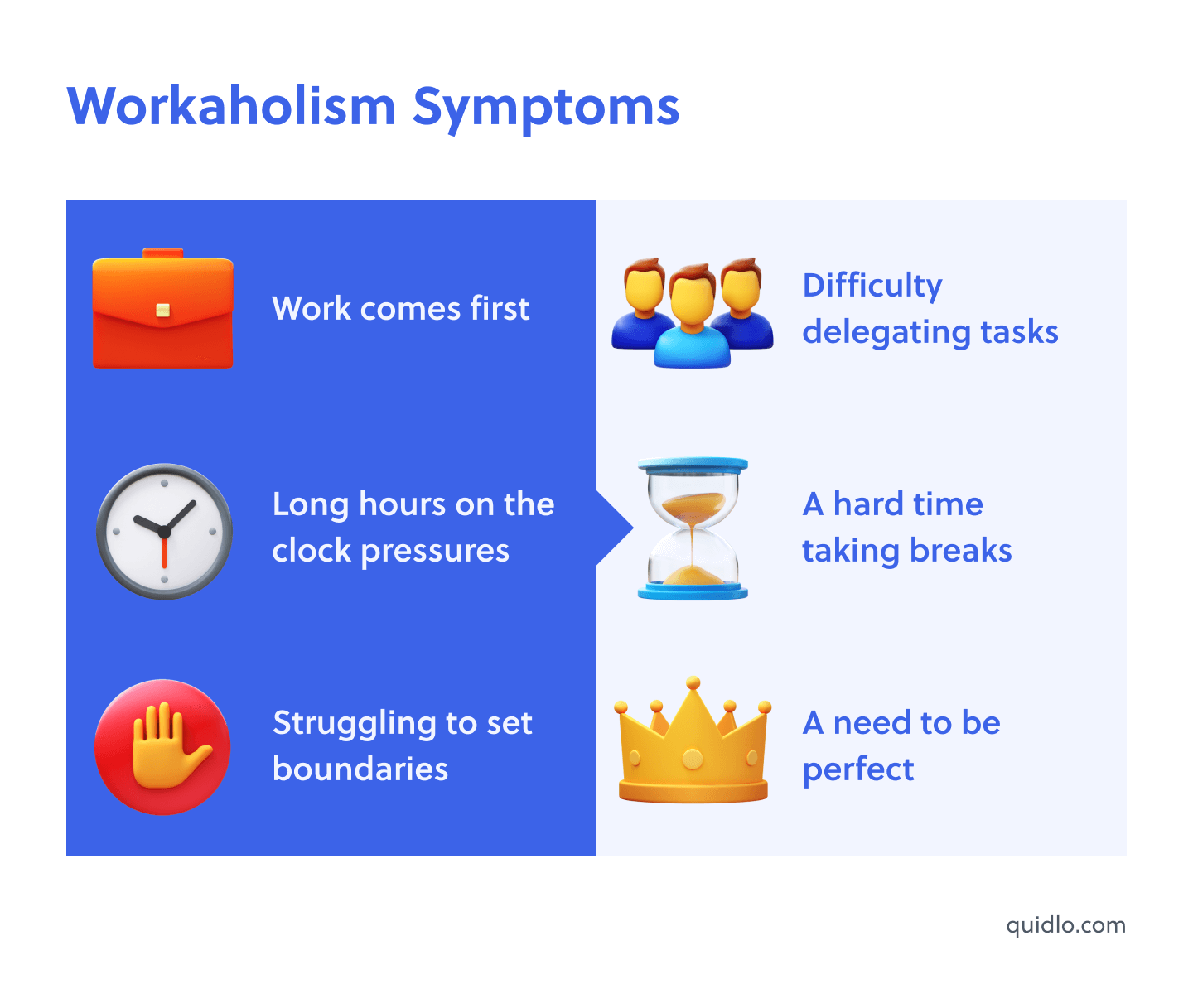 Workaholism Symptoms

Work comes first

Long hours on the clock pressures

Struggling to set boundaries

Difficulty delegating tasks

A hard time taking breaks

A need to be perfect

quidlo.com